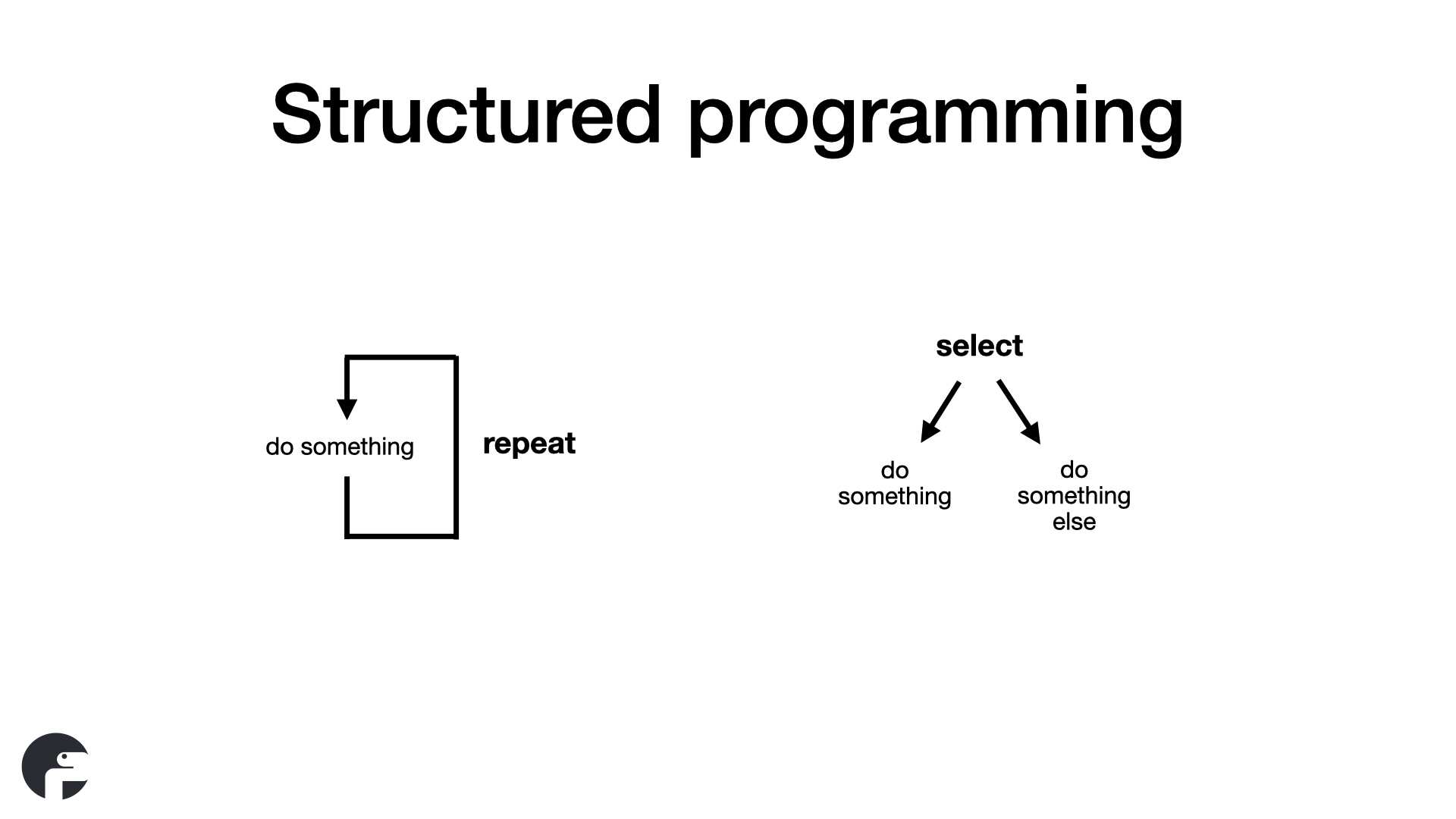 Structured programming

do something

repeat

select

do something

do something else